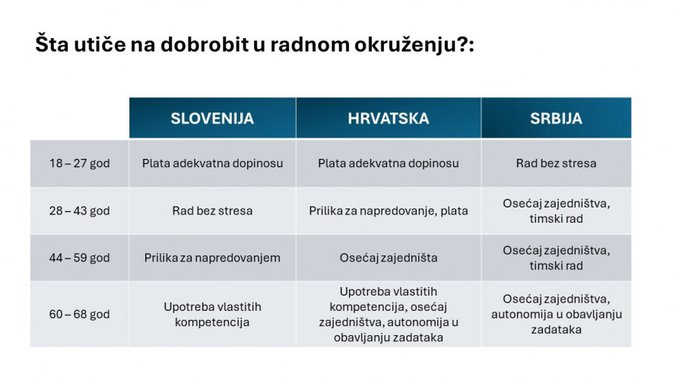 Šta utiče na dobrobit u radnom okruženju?:

| | SLOVENIJA | HRVATSKA | SRBIJA |
|---|---|---|---|
| 18 – 27 god | Plata adekvatna dopinosu | Plata adekvatna dopinosu | Rad bez stresa |
| 28 – 43 god | Rad bez stresa | Prilika za napredovanje, plata | Osećaj zajedništva, timski rad |
| 44 – 59 god | Prilika za napredovanjem | Osećaj zajedništa | Osećaj zajedništva, timski rad |
| 60 – 68 god | Upotreba vlastitih kompetencija | Upotreba vlastitih kompetencija, osećaj zajedništva, autonomija u obavljanju zadataka | Osećaj zajedništva, autonomija u obavljanju zadataka |